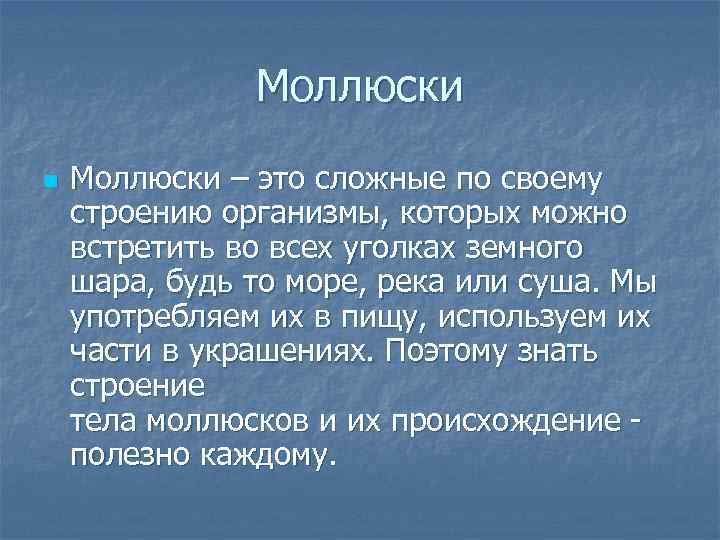 Моллюски

Моллюски – это сложные по своему строению организмы, которых можно встретить во всех уголках земного шара, будь то море, река или суша. Мы употребляем их в пищу, используем их части в украшениях. Поэтому знать строение
тела моллюсков и их происхождение - полезно каждому.